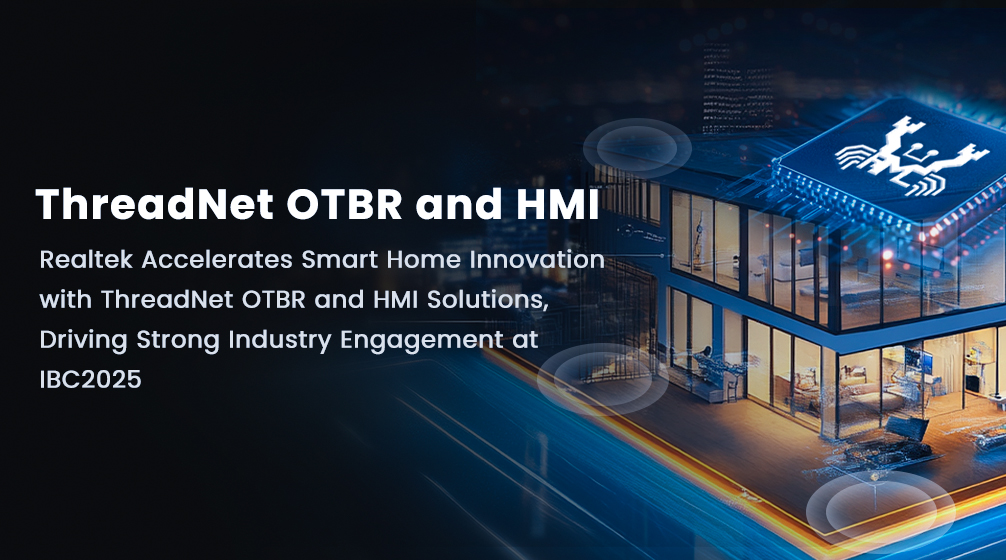 ThreadNet OTBR and HMI

Realtek Accelerates Smart Home Innovation with ThreadNet OTBR and HMI Solutions, Driving Strong Industry Engagement at IBC2025